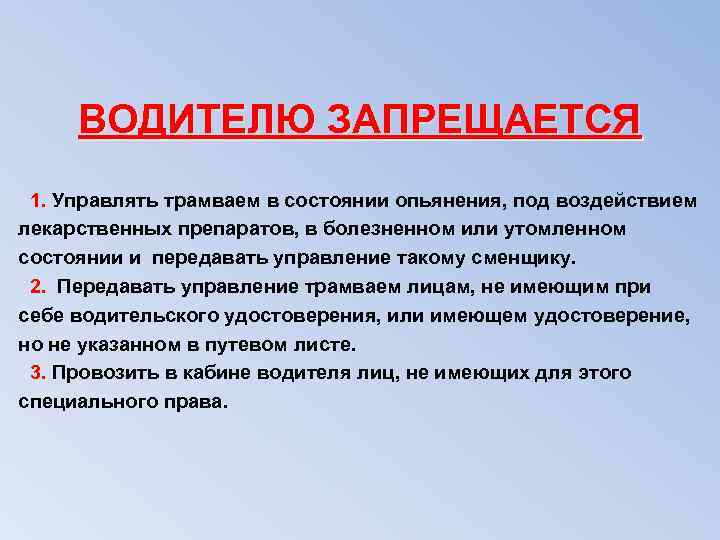 ВОДИТЕЛЮ ЗАПРЕЩАЕТСЯ

1. Управлять трамваем в состоянии опьянения, под воздействием лекарственных препаратов, в болезненном или утомленном состоянии и передавать управление такому сменщику.

2. Передавать управление трамваем лицам, не имеющим при себе водительского удостоверения, или имеющем удостоверение, но не указанном в путевом листе.

3. Провозить в кабине водителя лиц, не имеющих для этого специального права.